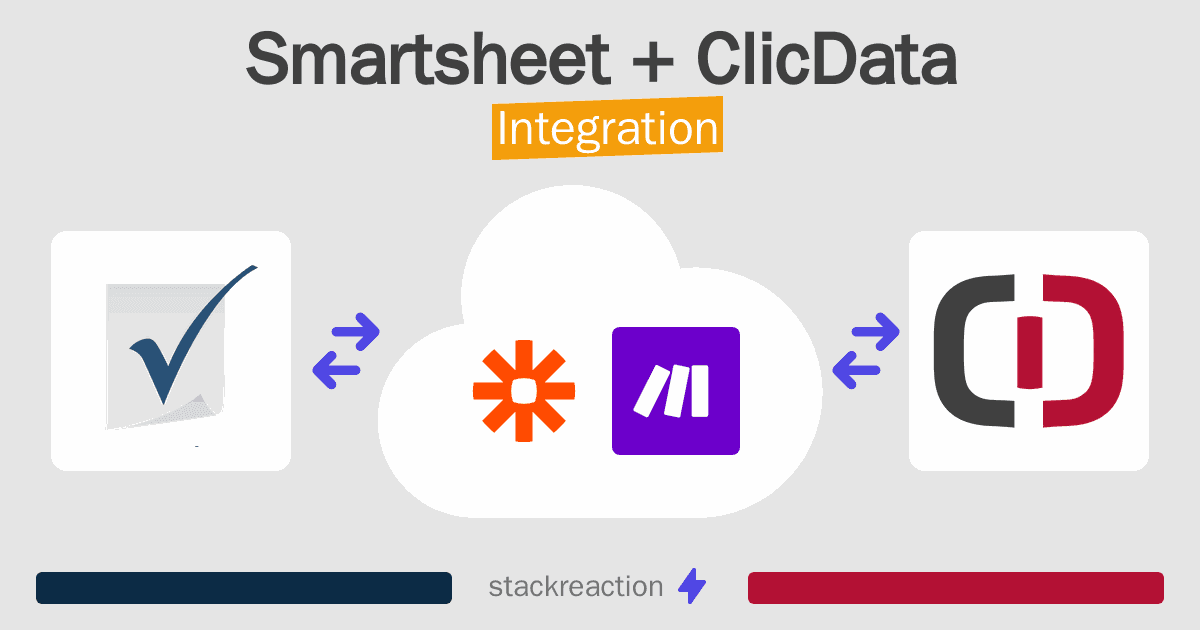 Smartsheet + ClicData
Integration

stackreaction